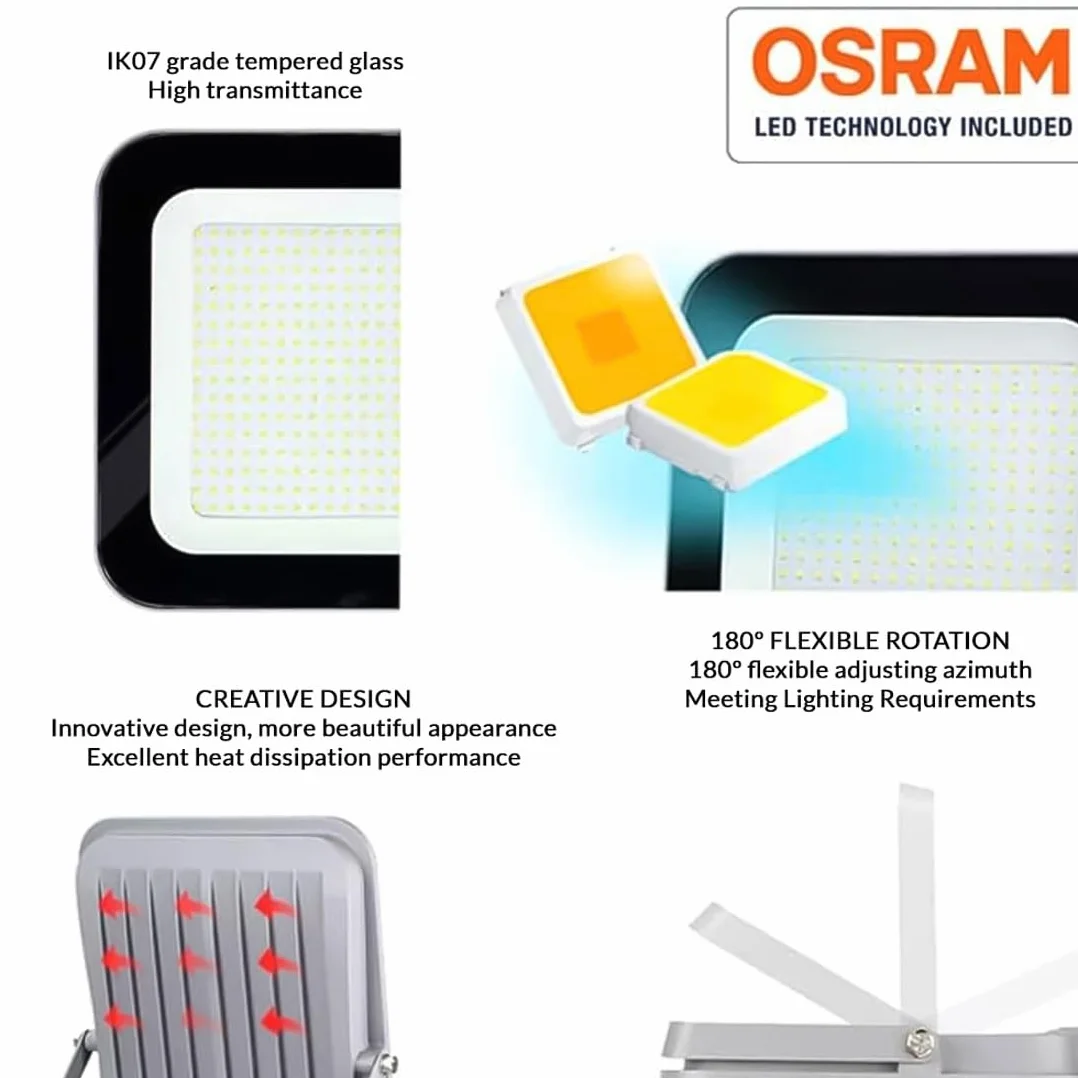 IK07 grade tempered glass
High transmittance

OSRAM
LED TECHNOLOGY INCLUDED

180° FLEXIBLE ROTATION
180° flexible adjusting azimuth
Meeting Lighting Requirements

CREATIVE DESIGN
Innovative design, more beautiful appearance
Excellent heat dissipation performance